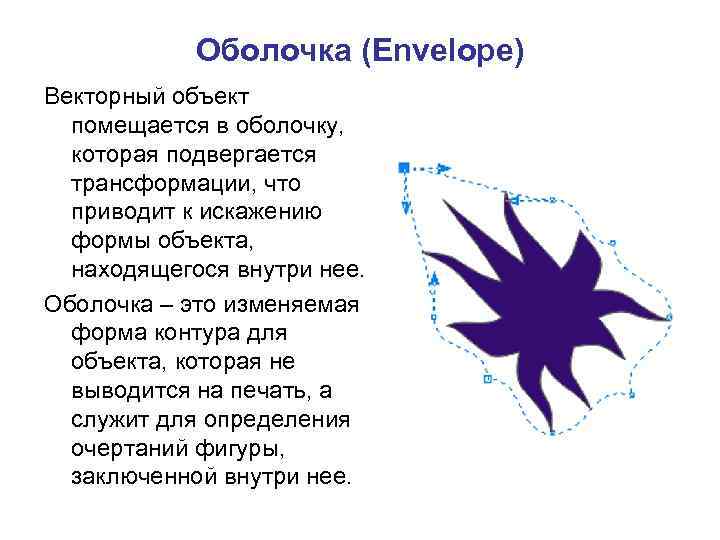 Оболочка (Envelope)

Векторный объект помещается в оболочку, которая подвергается трансформации, что приводит к искажению формы объекта, находящегося внутри нее.

Оболочка – это изменяемая форма контура для объекта, которая не выводится на печать, а служит для определения очертаний фигуры, заключенной внутри нее.